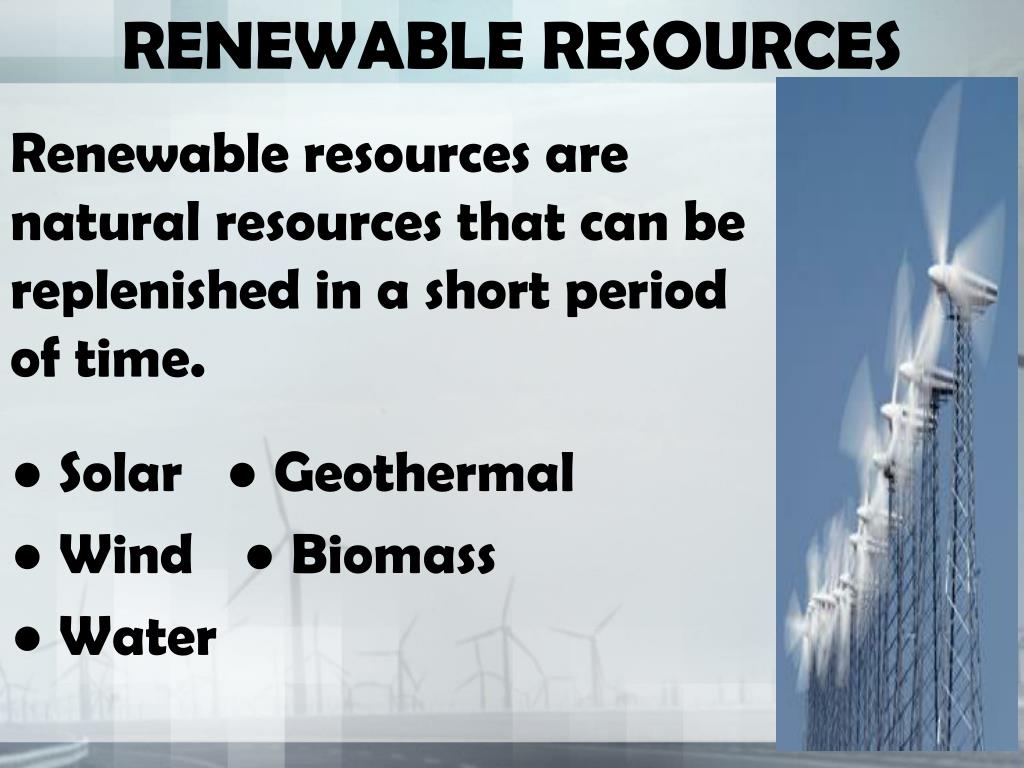 RENEWABLE RESOURCES

Renewable resources are natural resources that can be replenished in a short period of time.

• Solar • Geothermal
• Wind • Biomass
• Water